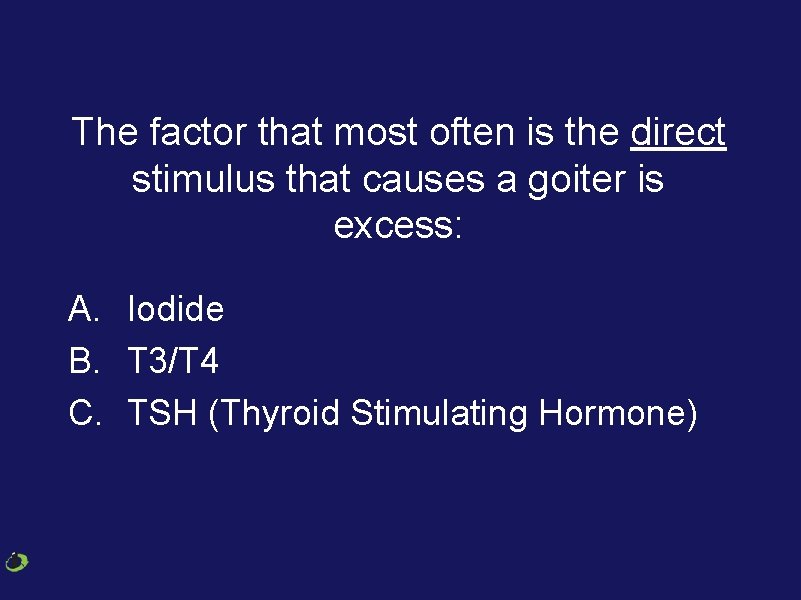 The factor that most often is the direct stimulus that causes a goiter is excess:

A. Iodide
B. T3/T4
C. TSH (Thyroid Stimulating Hormone)